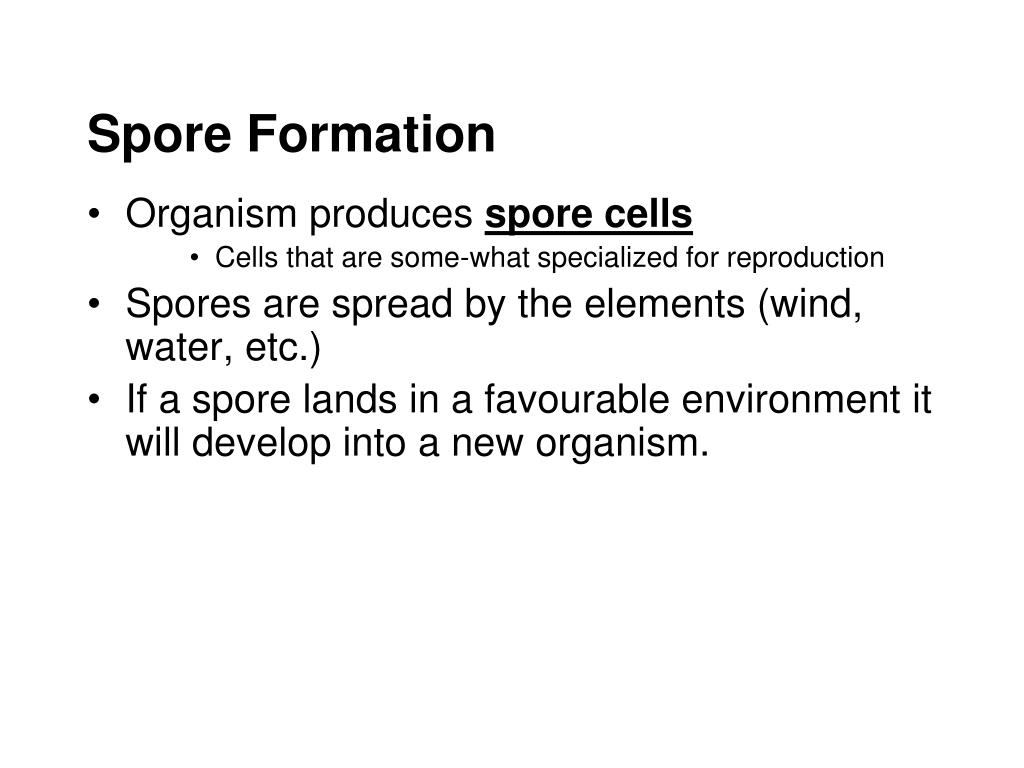 Spore Formation

• Organism produces spore cells
  • Cells that are some-what specialized for reproduction
• Spores are spread by the elements (wind, water, etc.)
• If a spore lands in a favourable environment it will develop into a new organism.